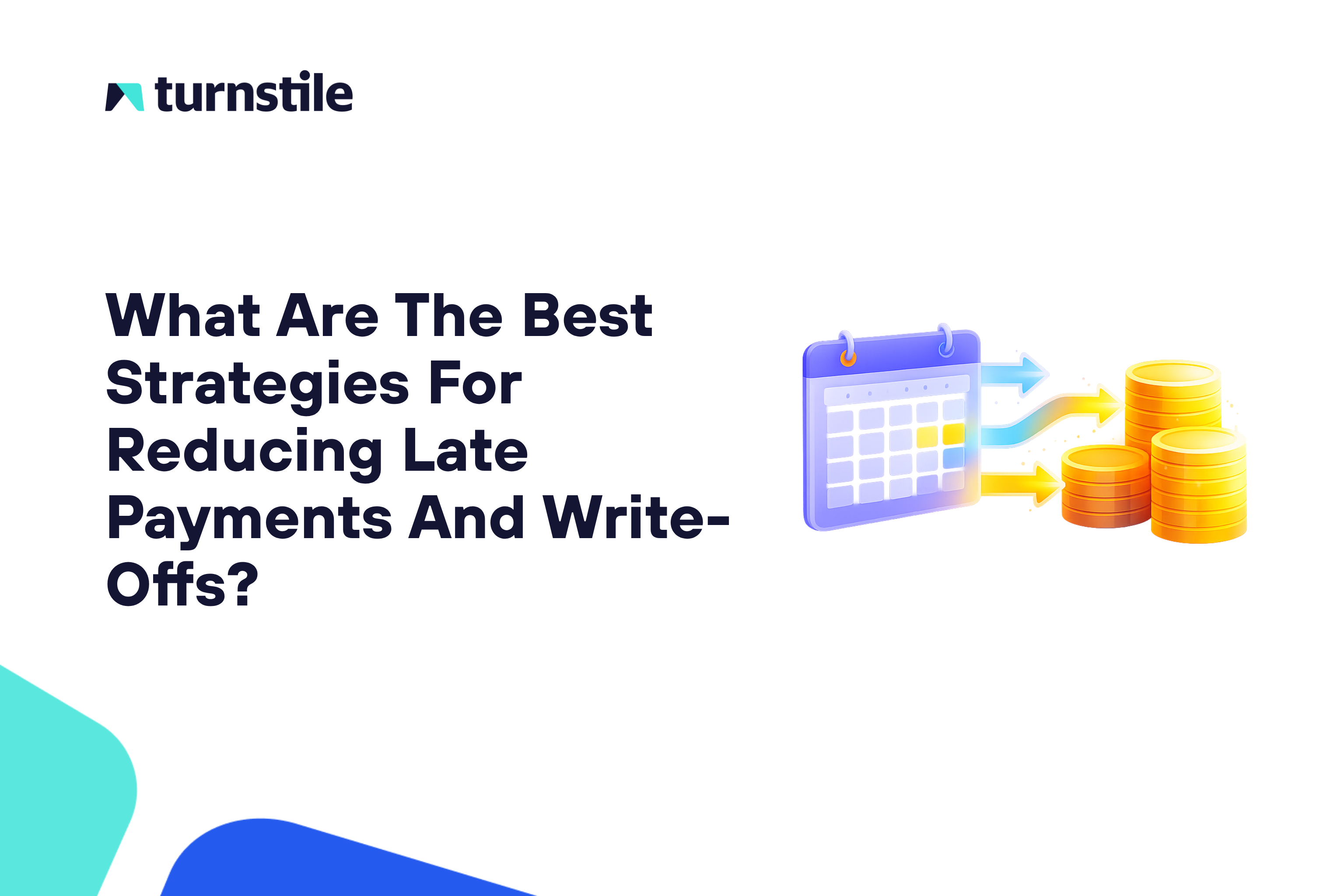 turnstile

What Are The Best Strategies For Reducing Late Payments And Write-Offs?